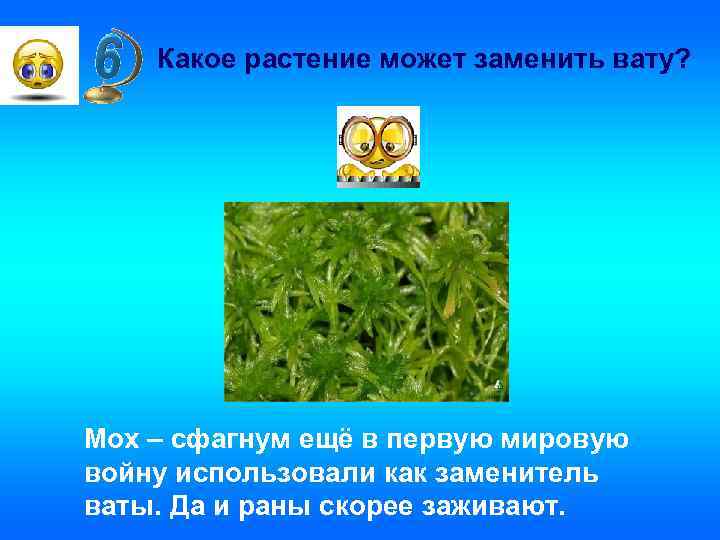 6

Какое растение может заменить вату?

Мох – сфагнум ещё в первую мировую войну использовали как заменитель ваты. Да и раны скорее заживают.